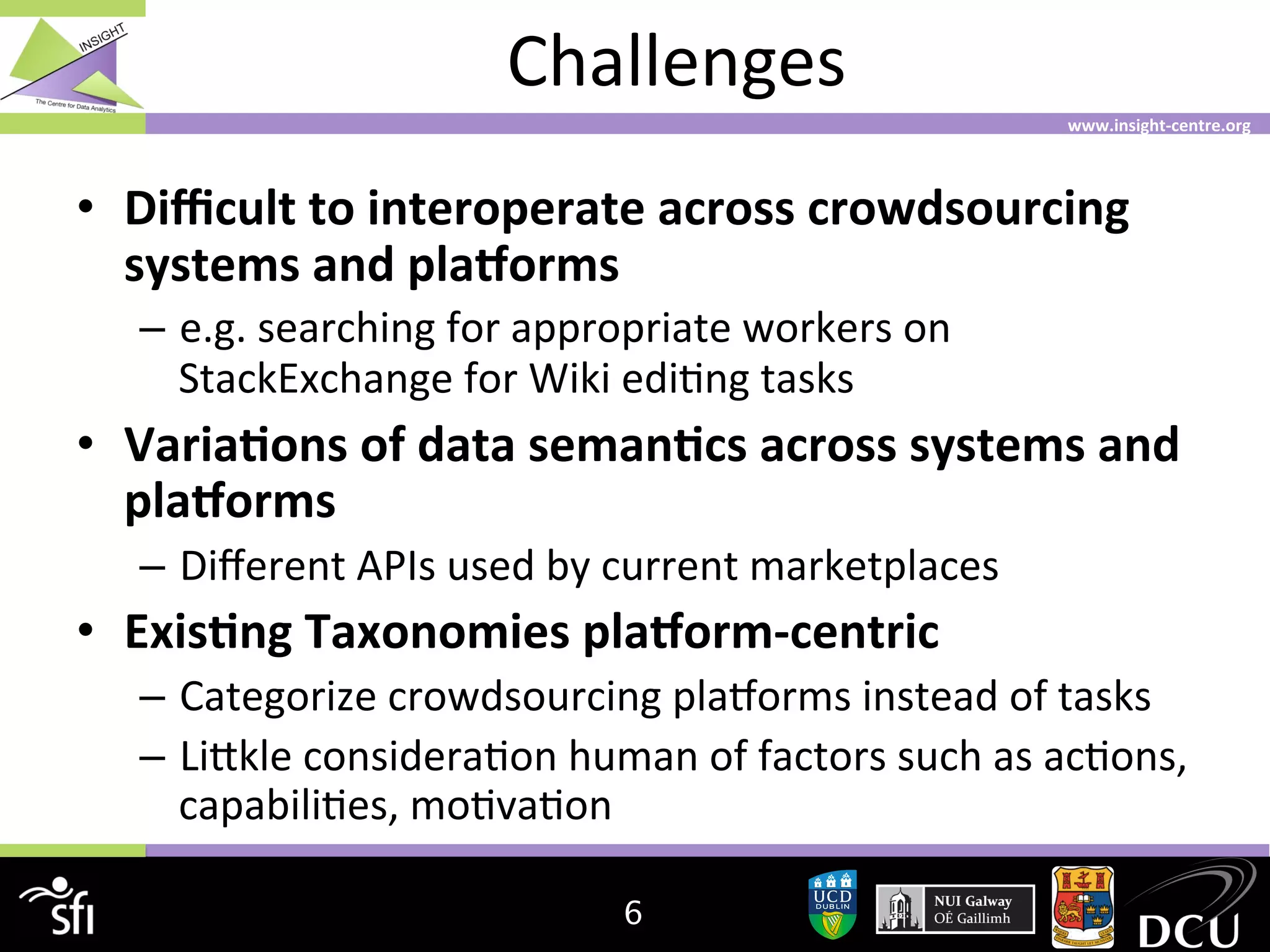 INSIGHT
The Centre for Data Analytics

Challenges

www.insight-centre.org

• Difficult to interoperate across crowdsourcing systems and platforms
– e.g. searching for appropriate workers on StackExchange for Wiki editing tasks
• Variations of data semantics across systems and platforms
– Different APIs used by current marketplaces
• Existing Taxonomies platform-centric
– Categorize crowdsourcing platforms instead of tasks
– Littkle consideration human of factors such as actions, capabilities, motivation

sfi

6

UCD DUBLIN

NUI Galway OÉ Gaillimh

DCU